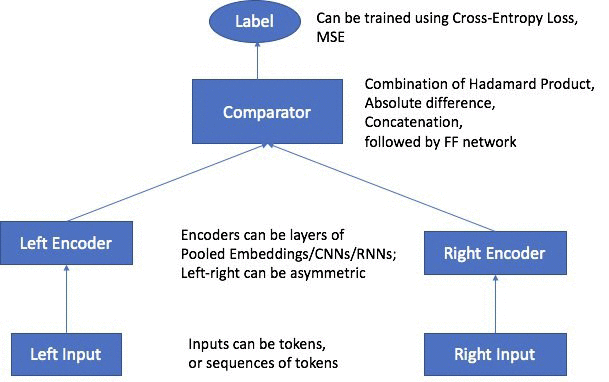 Label

Can be trained using Cross-Entropy Loss, MSE

Comparator

Combination of Hadamard Product, Absolute difference, Concatenation, followed by FF network

Left Encoder

Encoders can be layers of Pooled Embeddings/CNNs/RNNs; Left-right can be asymmetric

Right Encoder

Left Input

Inputs can be tokens, or sequences of tokens

Right Input